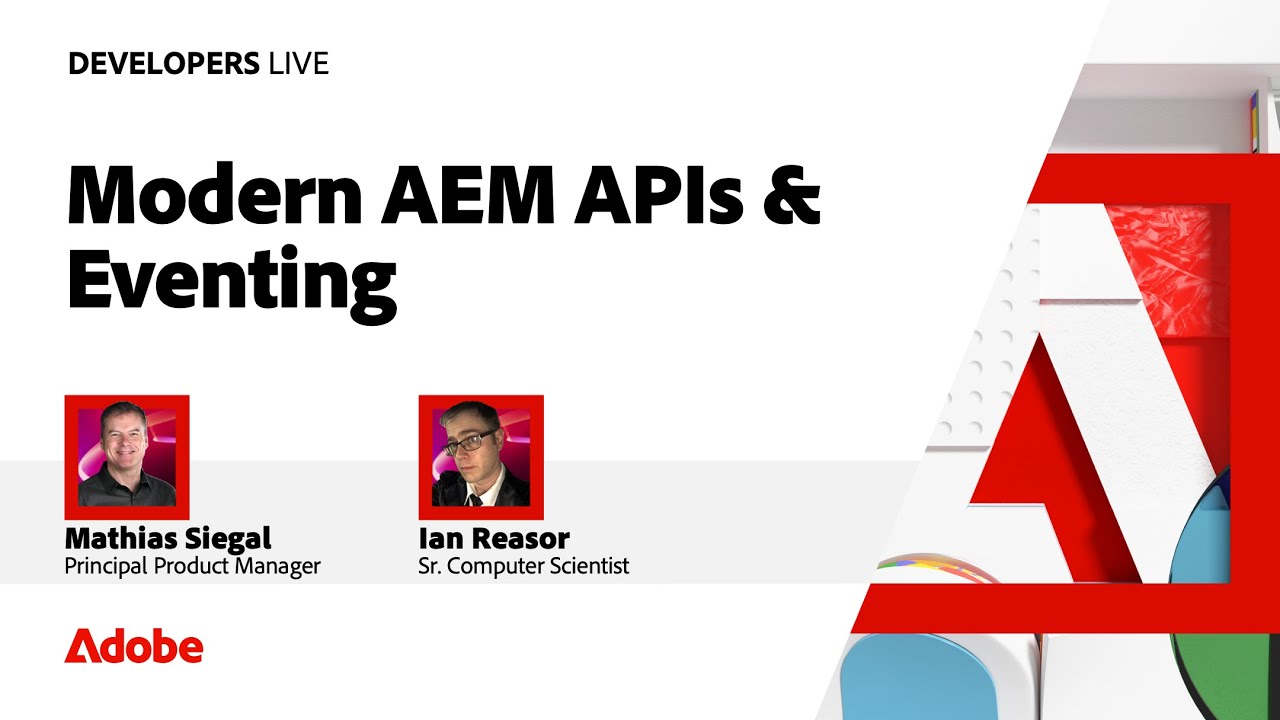 DEVELOPERS LIVE

Modern AEM APIs & Eventing

Mathias Siegal
Principal Product Manager

Ian Reasor
Sr. Computer Scientist

Adobe